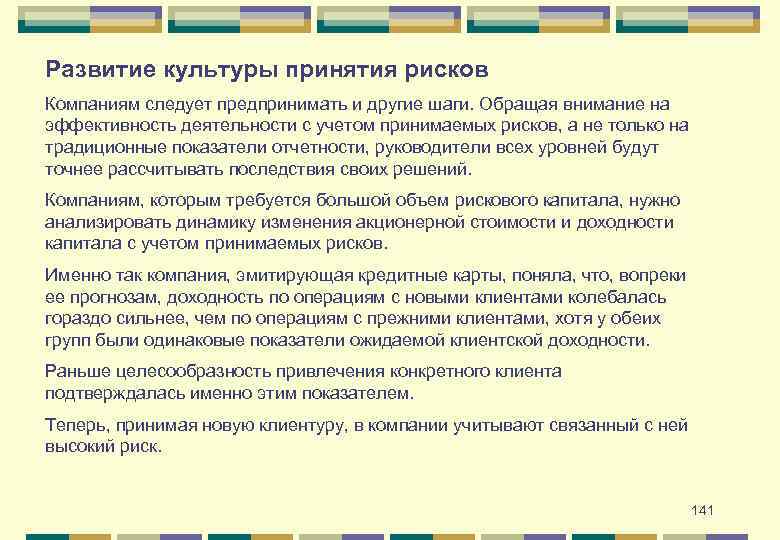 Развитие культуры принятия рисков

Компаниям следует предпринимать и другие шаги. Обращая внимание на эффективность деятельности с учетом принимаемых рисков, а не только на традиционные показатели отчетности, руководители всех уровней будут точнее рассчитывать последствия своих решений.

Компаниям, которым требуется большой объем рискового капитала, нужно анализировать динамику изменения акционерной стоимости и доходности капитала с учетом принимаемых рисков.

Именно так компания, эмитирующая кредитные карты, поняла, что, вопреки ее прогнозам, доходность по операциям с новыми клиентами колебалась гораздо сильнее, чем по операциям с прежними клиентами, хотя у обеих групп были одинаковые показатели ожидаемой клиентской доходности.

Раньше целесообразность привлечения конкретного клиента подтверждалась именно этим показателем.

Теперь, принимая новую клиентуру, в компании учитывают связанный с ней высокий риск.

141